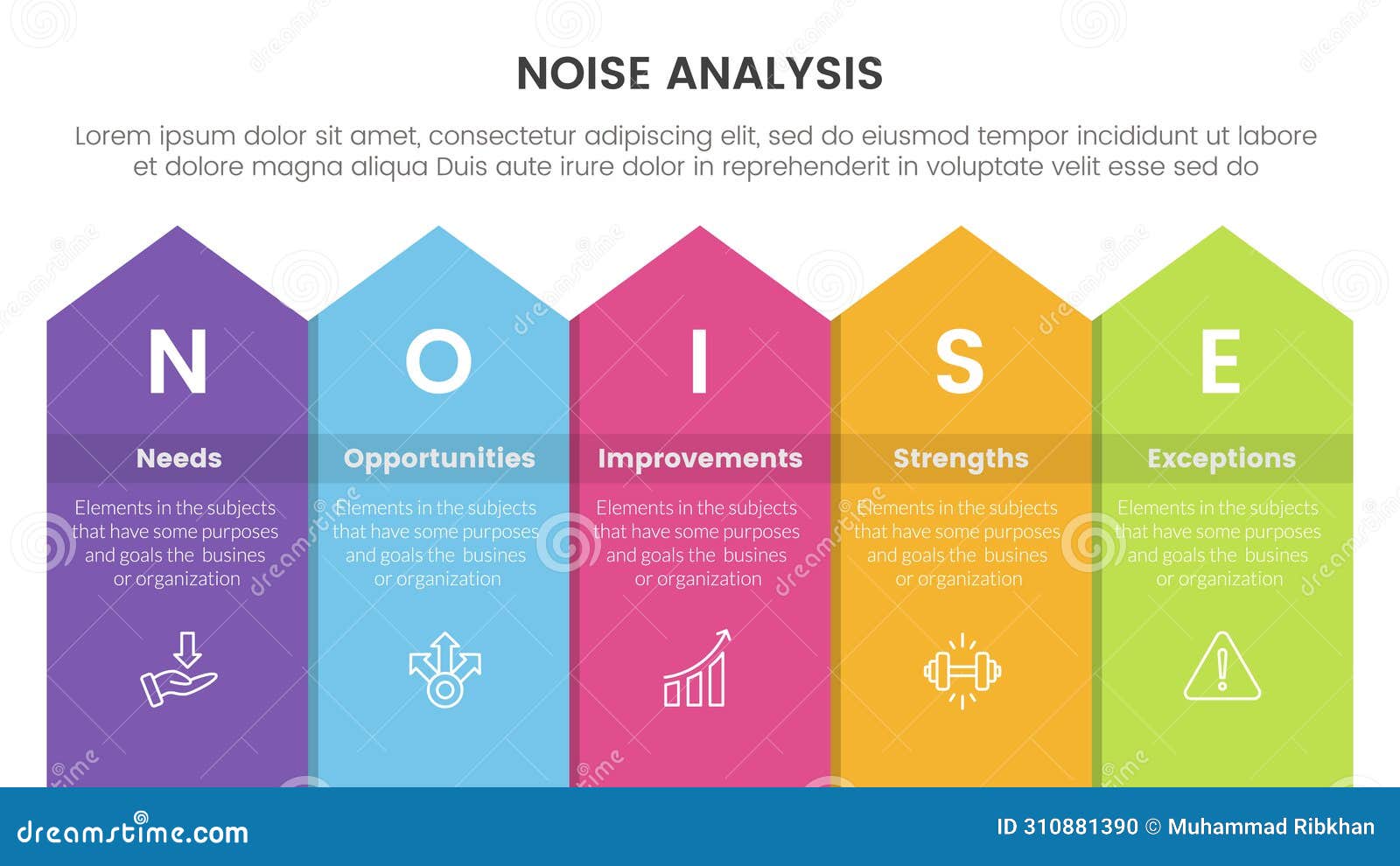 NOISE ANALYSIS

Lorem ipsum dolor sit amet, consectetur adipiscing elit, sed do eiusmod tempor incididunt ut labore et dolore magna aliqua Duis aute irure dolor in reprehenderit in voluptate velit esse sed do

N

Needs

Elements in the subjects that have some purposes and goals the busines or organization

O

Opportunities

Elements in the subjects that have some purposes and goals the busines or organization

I

Improvements

Elements in the subjects that have some purposes and goals the busines or organization

S

Strengths

Elements in the subjects that have some purposes and goals the busines or organization

E

Exceptions

Elements in the subjects that have some purposes and goals the busines or organization

dreamstime.com

ID 310881390 © Muhammad Ribkhan